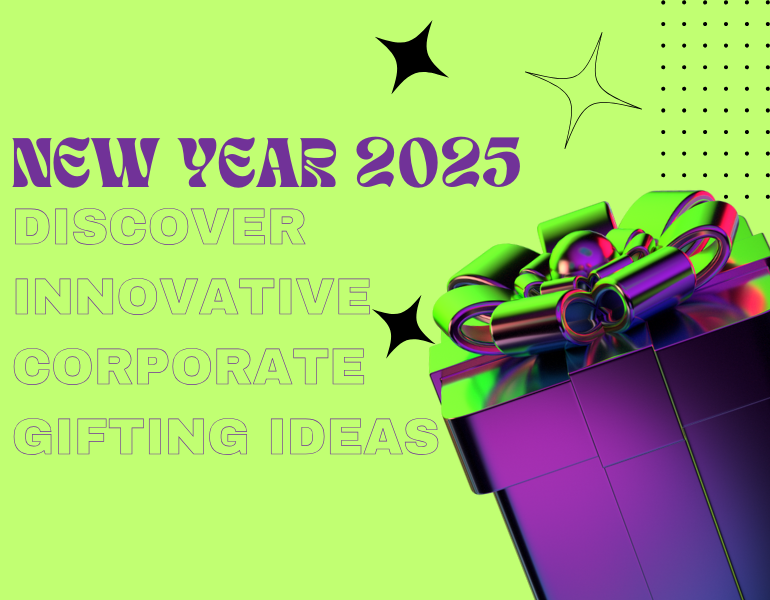 NEW YEAR 2025
DISCOVER INNOVATIVE CORPORATE GIFTING IDEAS